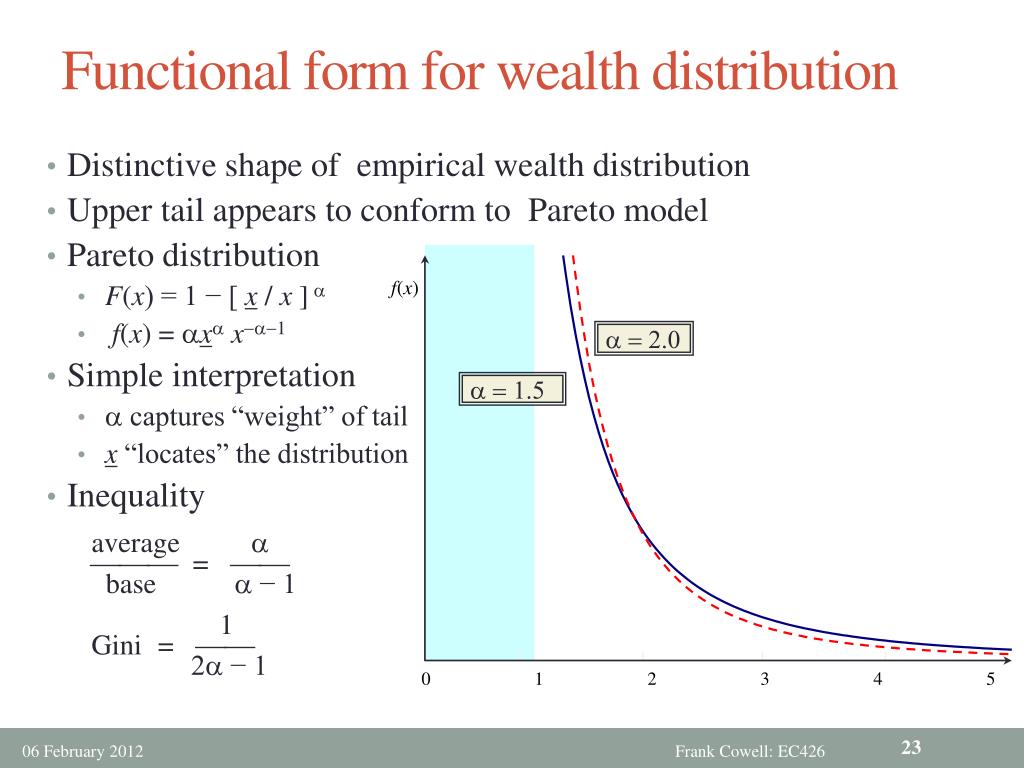 Functional form for wealth distribution

• Distinctive shape of empirical wealth distribution
• Upper tail appears to conform to Pareto model
• Pareto distribution
  • $F(x) = 1 - [\underline{x} / x]^{\alpha}$
  • $f(x) = \alpha \underline{x}^{\alpha} x^{-\alpha-1}$
• Simple interpretation
  • $\alpha$ captures “weight” of tail
  • $\underline{x}$ “locates” the distribution
• Inequality

$\frac{\text{average}}{\text{base}} = \frac{\alpha}{\alpha - 1}$

$\text{Gini} = \frac{1}{2\alpha - 1}$

$f(x)$

$\alpha = 2.0$

$\alpha = 1.5$

0 1 2 3 4 5

06 February 2012

Frank Cowell: EC426

23